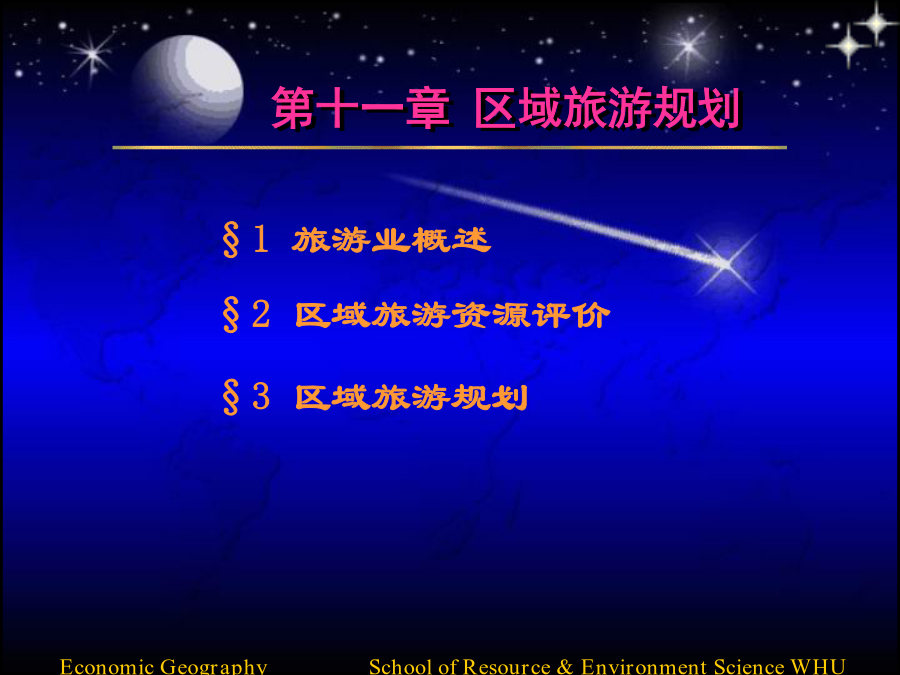 第十一章 区域旅游规划

§1 旅游业概述

§2 区域旅游资源评价

§3 区域旅游规划

Economic Geography

School of Resource & Environment Science WHU